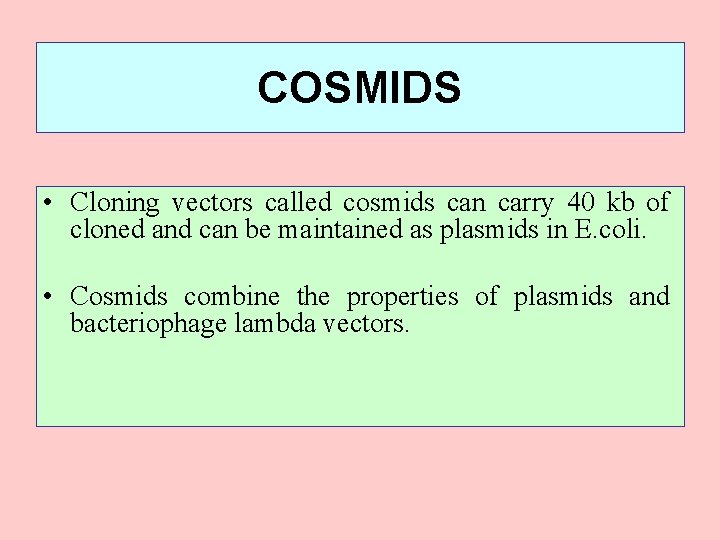 COSMIDS

• Cloning vectors called cosmids can carry 40 kb of cloned and can be maintained as plasmids in E.coli.

• Cosmids combine the properties of plasmids and bacteriophage lambda vectors.